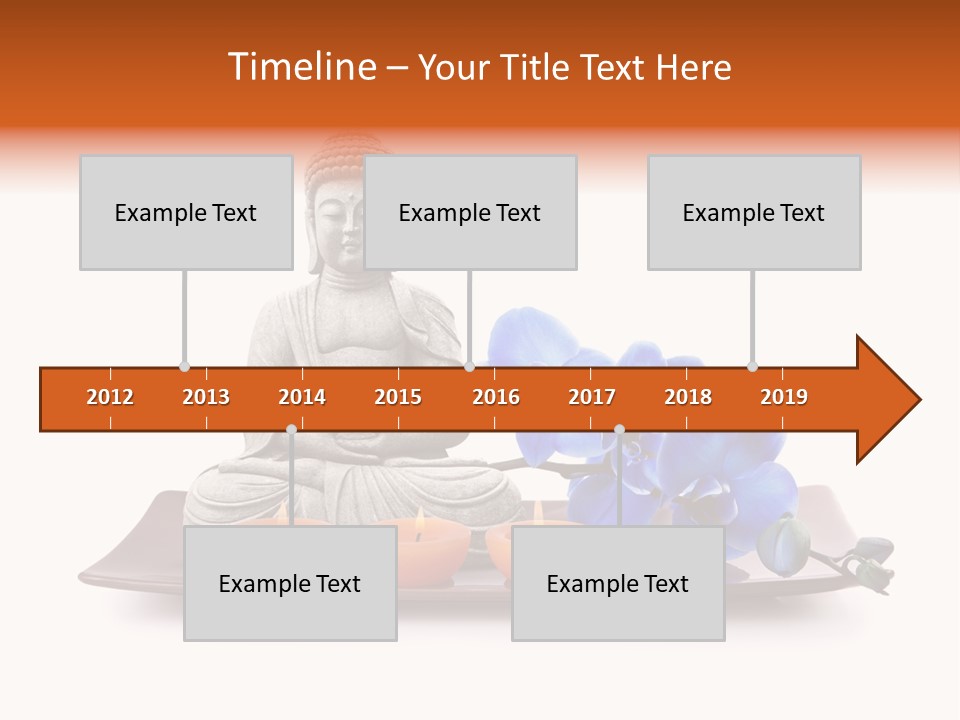 Timeline – Your Title Text Here

Example Text

Example Text

Example Text

2012 2013 2014 2015 2016 2017 2018 2019

Example Text

Example Text